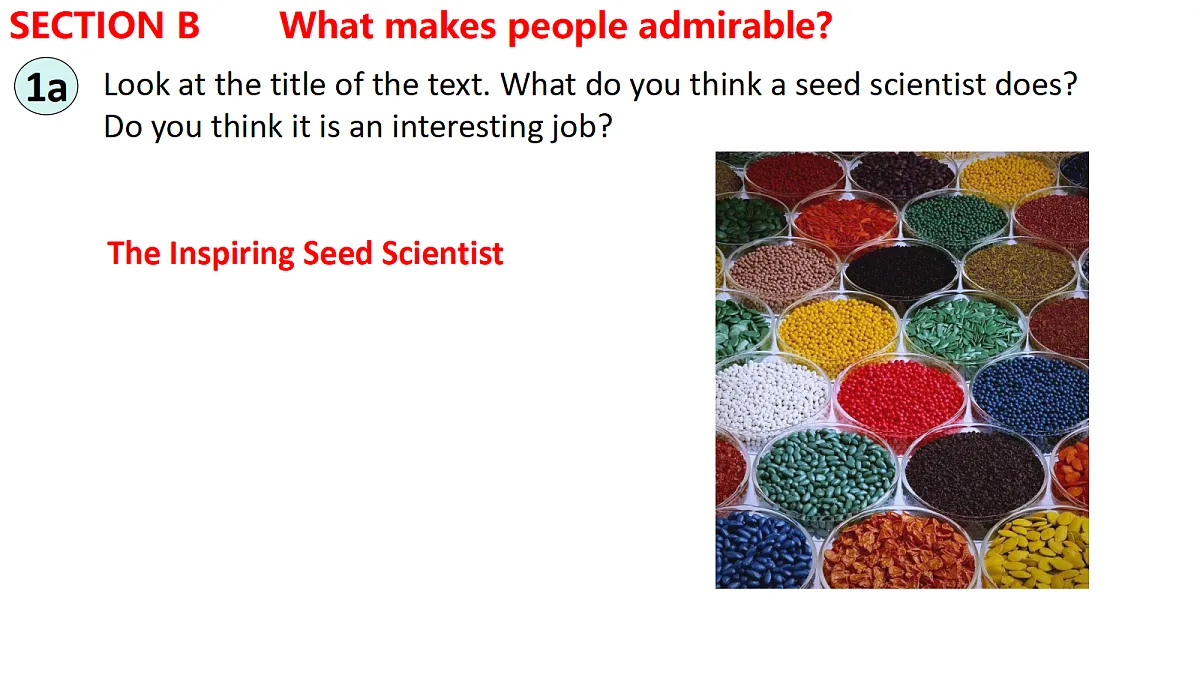 SECTION B What makes people admirable?

1a Look at the title of the text. What do you think a seed scientist does? Do you think it is an interesting job?

The Inspiring Seed Scientist